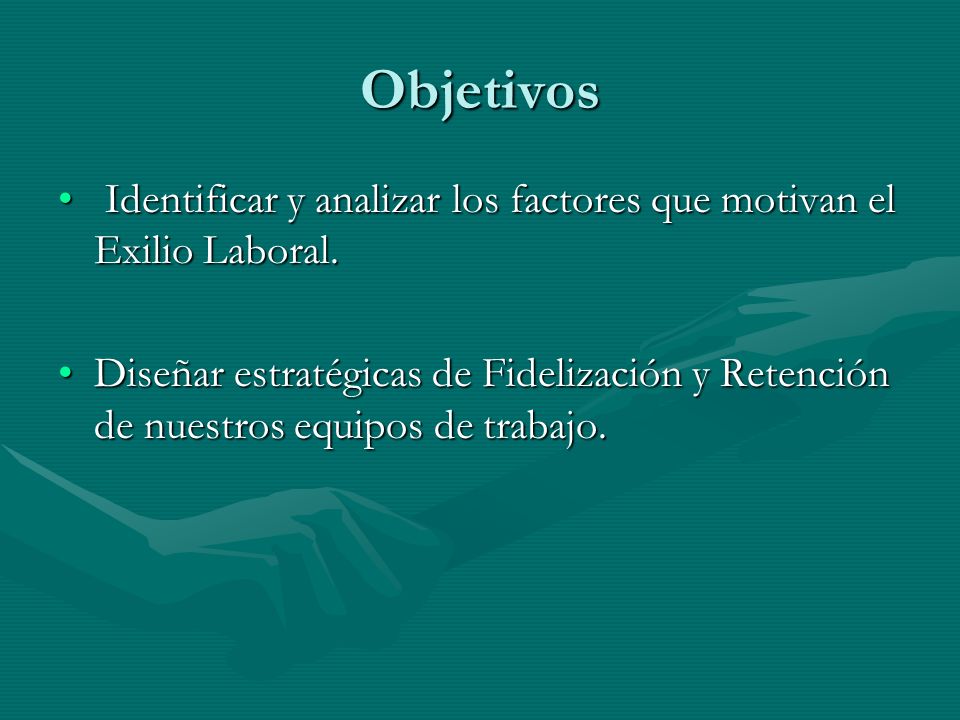 Objetivos

• Identificar y analizar los factores que motivan el Exilio Laboral.

• Diseñar estratégicas de Fidelización y Retención de nuestros equipos de trabajo.